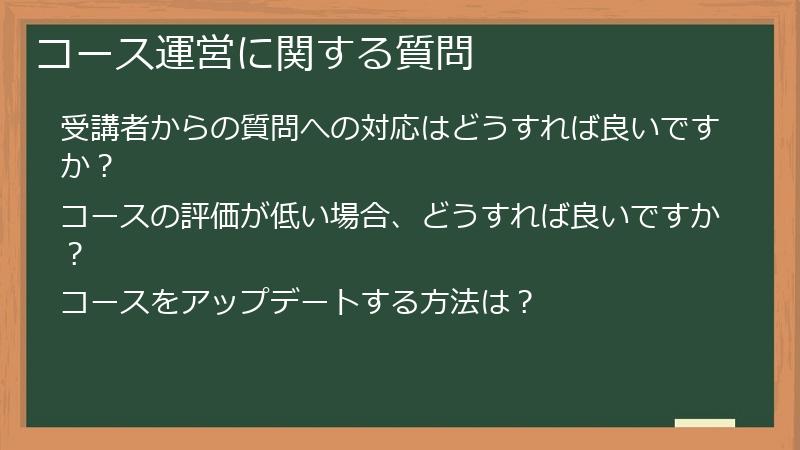 コース運営に関する質問

受講者からの質問への対応はどうすれば良いですか？

コースの評価が低い場合、どうすれば良いですか？

コースをアップデートする方法は？